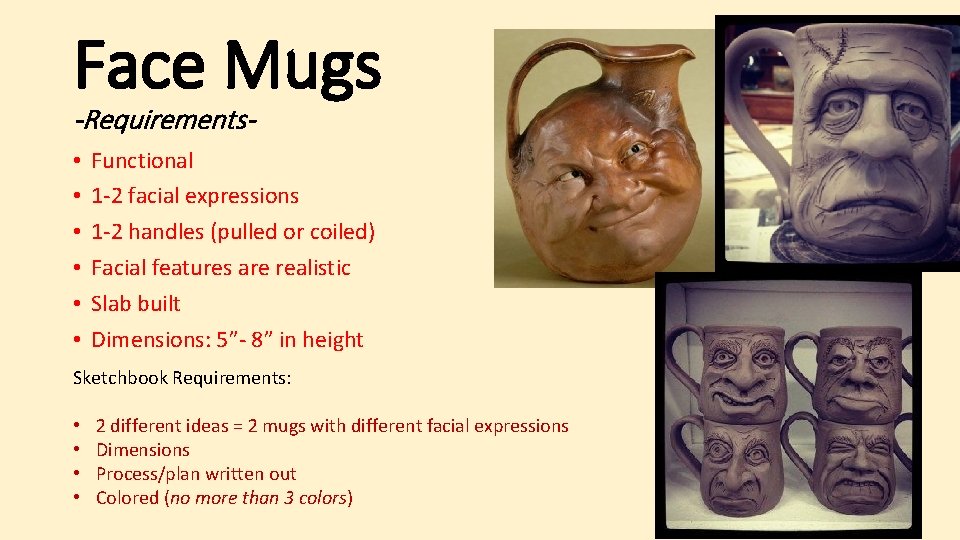 Face Mugs

-Requirements-

• Functional
• 1-2 facial expressions
• 1-2 handles (pulled or coiled)
• Facial features are realistic
• Slab built
• Dimensions: 5”- 8” in height

Sketchbook Requirements:

• 2 different ideas = 2 mugs with different facial expressions
• Dimensions
• Process/plan written out
• Colored (no more than 3 colors)